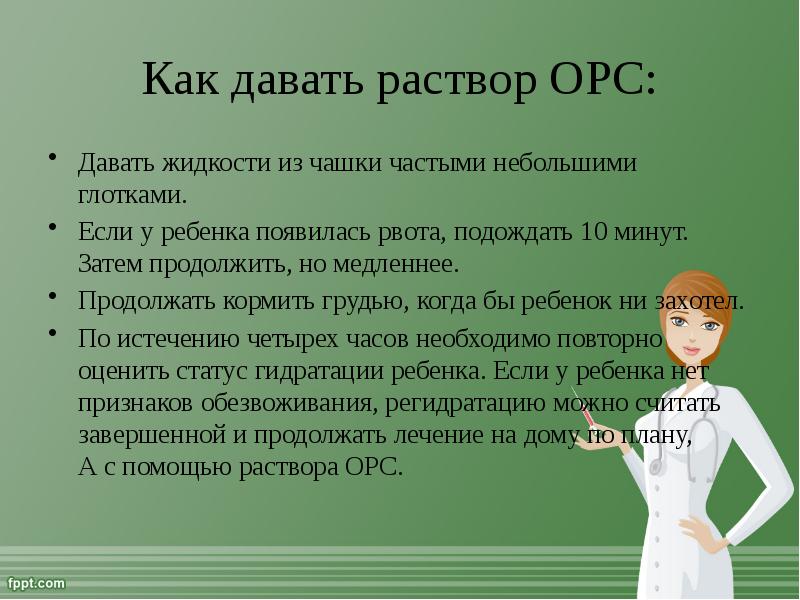 Как давать раствор ОРС:

• Давать жидкости из чашки частыми небольшими глотками.
• Если у ребенка появилась рвота, подождать 10 минут. Затем продолжить, но медленнее.
• Продолжать кормить грудью, когда бы ребенок ни захотел.
• По истечению четырех часов необходимо повторно оценить статус гидратации ребенка. Если у ребенка нет признаков обезвоживания, регидратацию можно считать завершенной и продолжать лечение на дому по плану, А с помощью раствора ОРС.

fppt.com